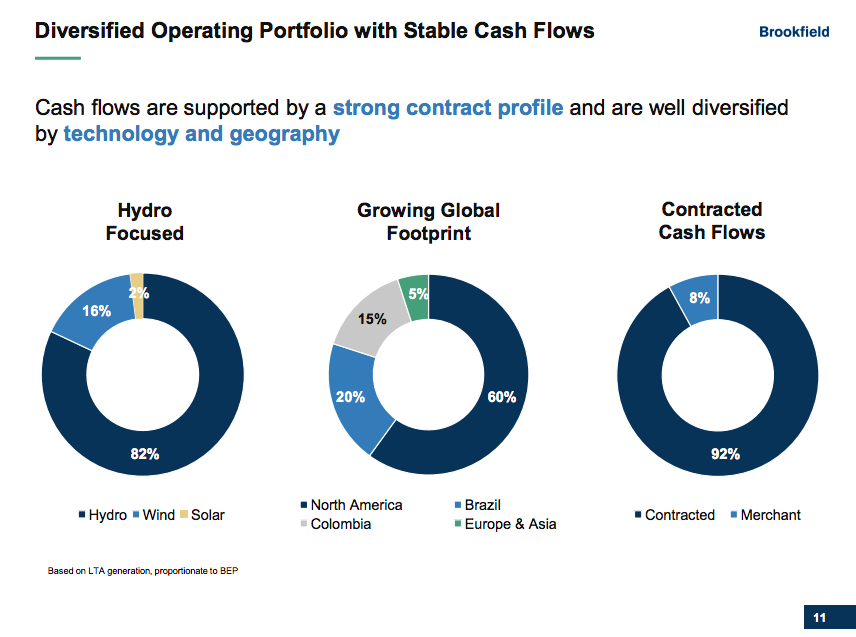 Diversified Operating Portfolio with Stable Cash Flows

Brookfield

Cash flows are supported by a strong contract profile and are well diversified by technology and geography

Hydro Focused

2%

16%

82%

Hydro Wind Solar

Growing Global Footprint

5%

15%

20%

60%

North America Brazil Colombia Europe & Asia

Contracted Cash Flows

8%

92%

Contracted Merchant

Based on LTA generation, proportionate to BEP

11